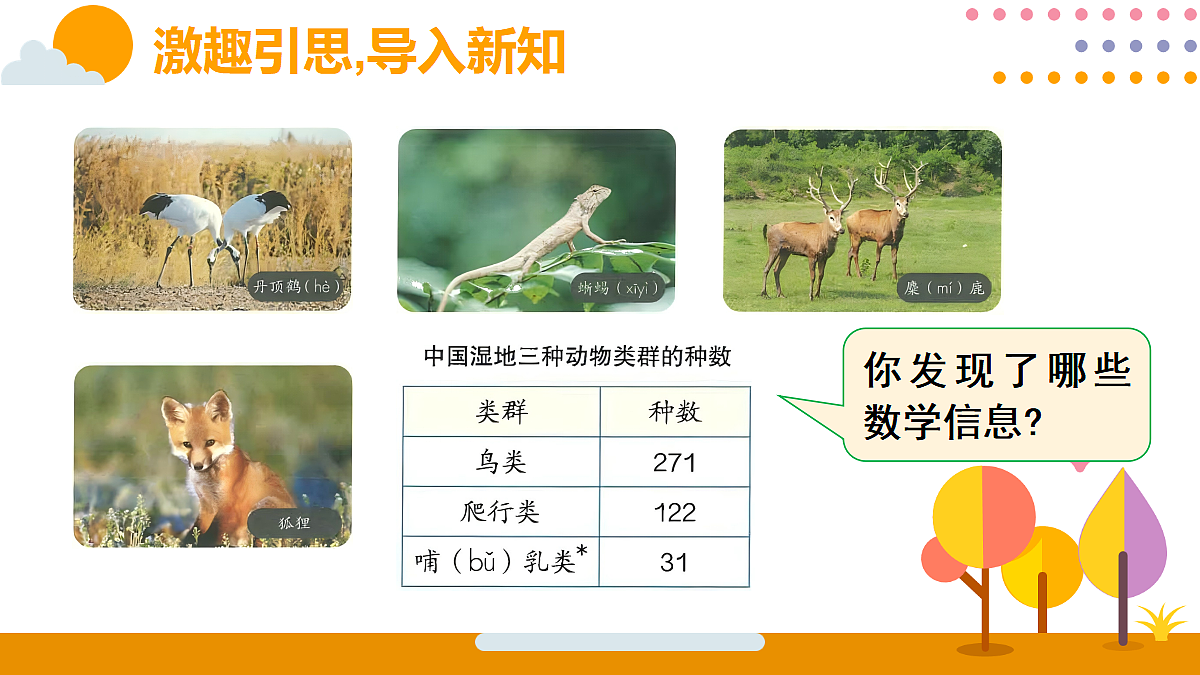 激趣引思,导入新知

丹顶鹤（hè）

蜥蜴（xīyì）

麋（mí）鹿

狐狸

中国湿地三种动物类群的种数

| 类群 | 种数 |
|---|---|
| 鸟类 | 271 |
| 爬行类 | 122 |
| 哺（bǔ）乳类* | 31 |

你发现了哪些数学信息?